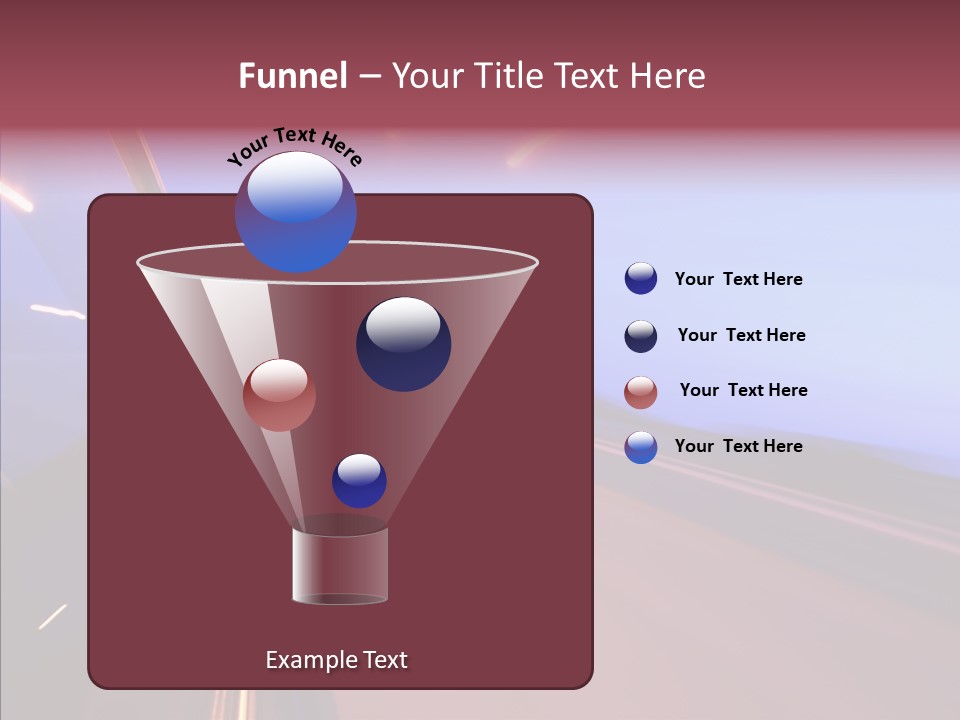 Funnel – Your Title Text Here

Your Text Here

Your Text Here

Your Text Here

Your Text Here

Your Text Here

Example Text